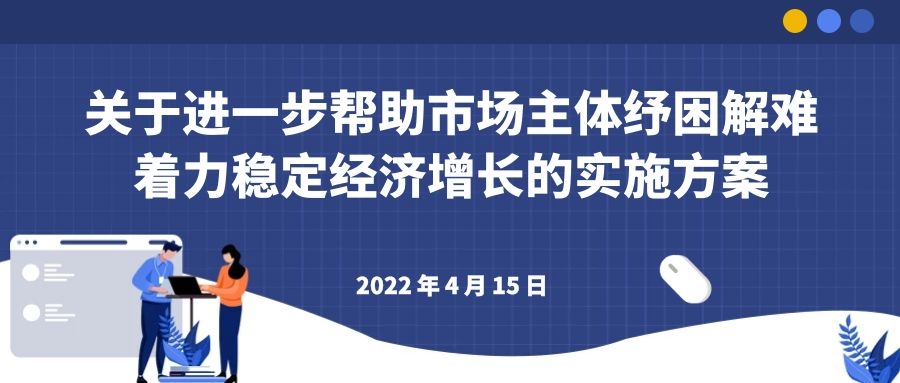 关于进一步帮助市场主体纾困解难
着力稳定经济增长的实施方案

2022 年 4 月 15 日